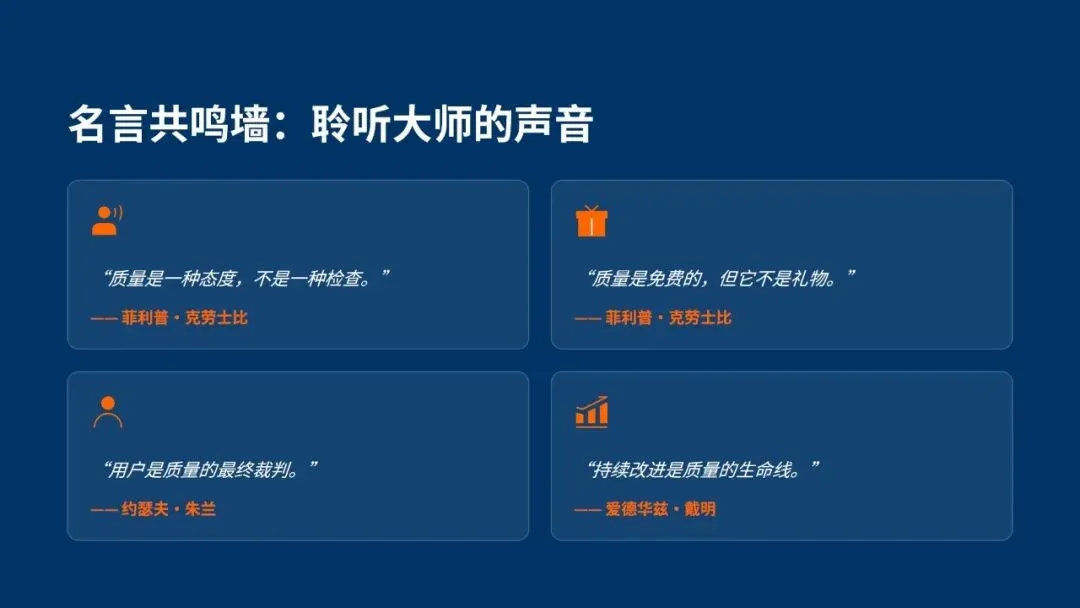 名言共鸣墙：聆听大师的声音

“质量是一种态度，不是一种检查。”

—— 菲利普 · 克劳士比

“质量是免费的，但它不是礼物。”

—— 菲利普 · 克劳士比

“用户是质量的最终裁判。”

—— 约瑟夫 · 朱兰

“持续改进是质量的生命线。”

—— 爱德华兹 · 戴明